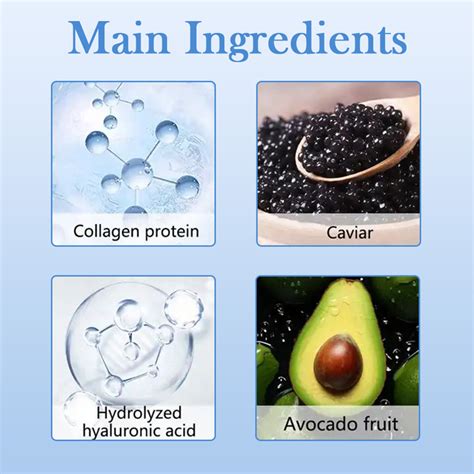 Main Ingredients

Collagen protein

Caviar

Hydrolyzed hyaluronic acid

Avocado fruit